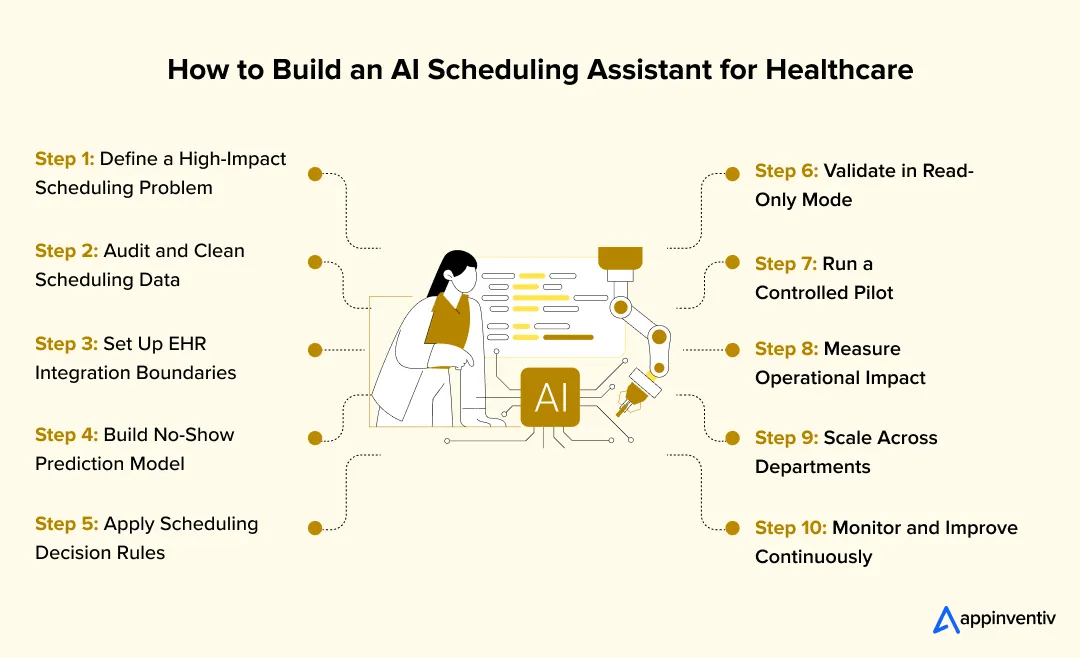 How to Build an AI Scheduling Assistant for Healthcare

Step 1: Define a High-Impact Scheduling Problem

Step 2: Audit and Clean Scheduling Data

Step 3: Set Up EHR Integration Boundaries

Step 4: Build No-Show Prediction Model

Step 5: Apply Scheduling Decision Rules

AI

Step 6: Validate in Read-Only Mode

Step 7: Run a Controlled Pilot

Step 8: Measure Operational Impact

Step 9: Scale Across Departments

Step 10: Monitor and Improve Continuously

appinventiv